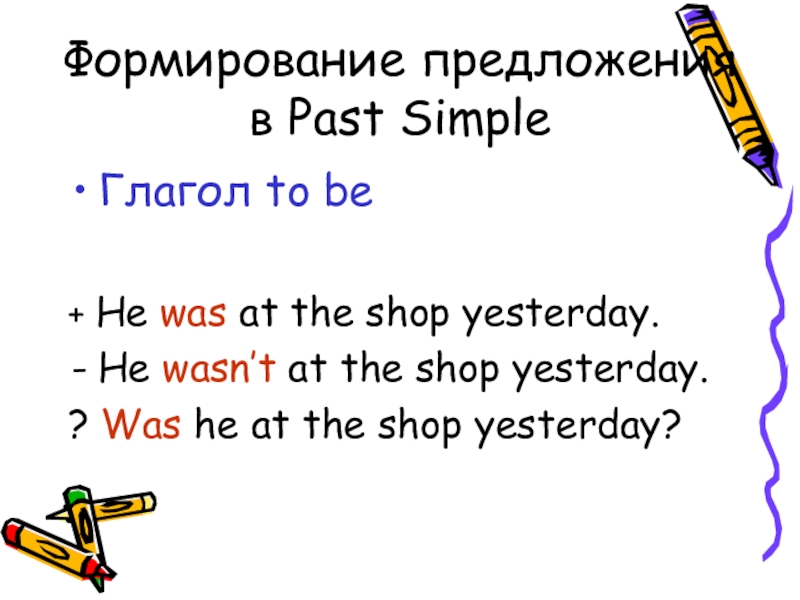 Формирование предложения в Past Simple

• Глагол to be

+ He was at the shop yesterday.

- He wasn't at the shop yesterday.

? Was he at the shop yesterday?